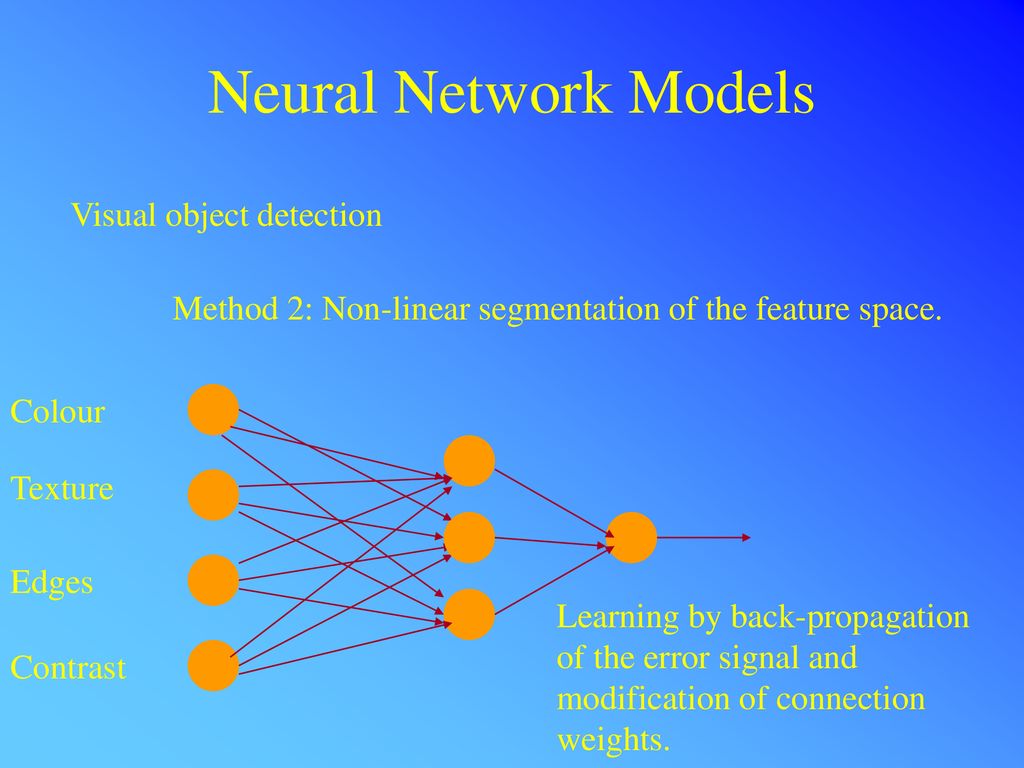 Neural Network Models

Visual object detection

Method 2: Non-linear segmentation of the feature space.

Colour

Texture

Edges

Contrast

Learning by back-propagation of the error signal and modification of connection weights.